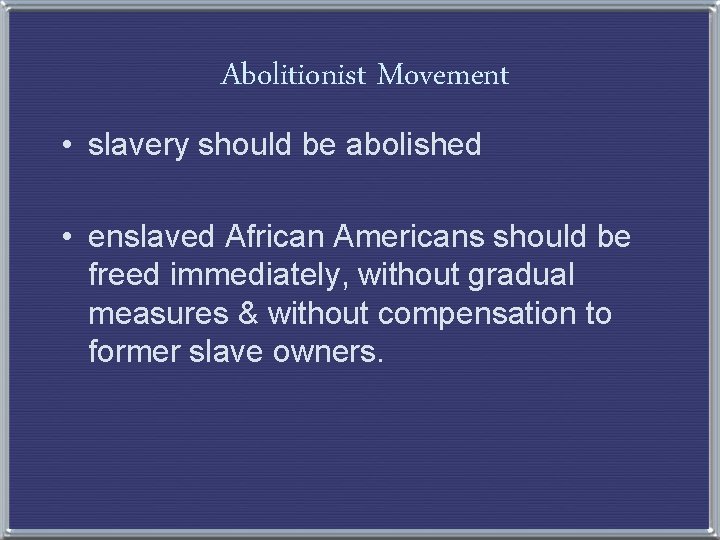 Abolitionist Movement

• slavery should be abolished

• enslaved African Americans should be freed immediately, without gradual measures & without compensation to former slave owners.